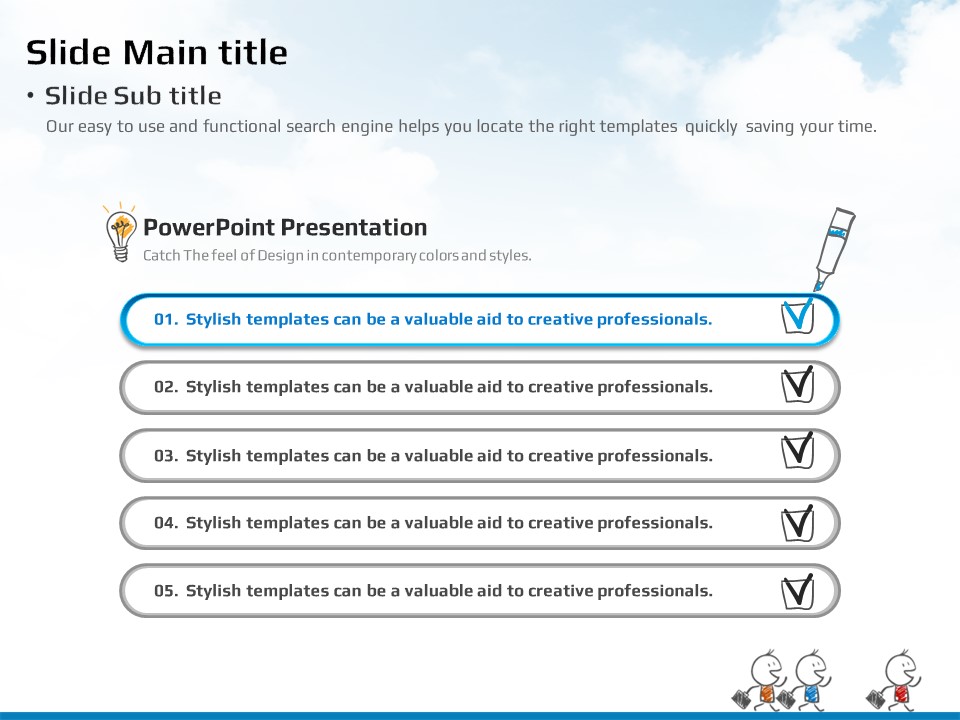 Slide Main title

• Slide Sub title

Our easy to use and functional search engine helps you locate the right templates quickly saving your time.

PowerPoint Presentation

Catch The feel of Design in contemporary colors and styles.

01. Stylish templates can be a valuable aid to creative professionals.

02. Stylish templates can be a valuable aid to creative professionals.

03. Stylish templates can be a valuable aid to creative professionals.

04. Stylish templates can be a valuable aid to creative professionals.

05. Stylish templates can be a valuable aid to creative professionals.